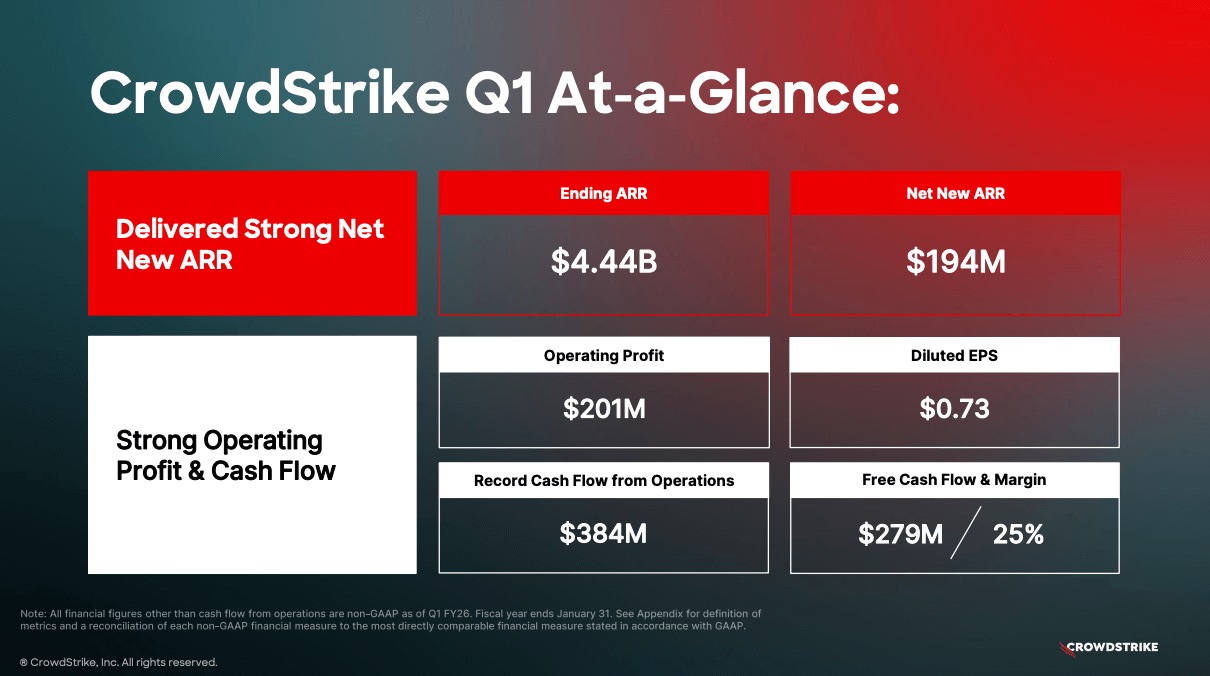 CrowdStrike Q1 At-a-Glance:

Delivered Strong Net New ARR

Ending ARR

$4.44B

Net New ARR

$194M

Strong Operating Profit & Cash Flow

Operating Profit

$201M

Diluted EPS

$0.73

Record Cash Flow from Operations

$384M

Free Cash Flow & Margin

$279M / 25%

Note: All financial figures other than cash flow from operations are non-GAAP as of Q1 FY26. Fiscal year ends January 31. See Appendix for definition of metrics and a reconciliation of each non-GAAP financial measure to the most directly comparable financial measure stated in accordance with GAAP.

® CrowdStrike, Inc. All rights reserved.

CROWDSTRIKE